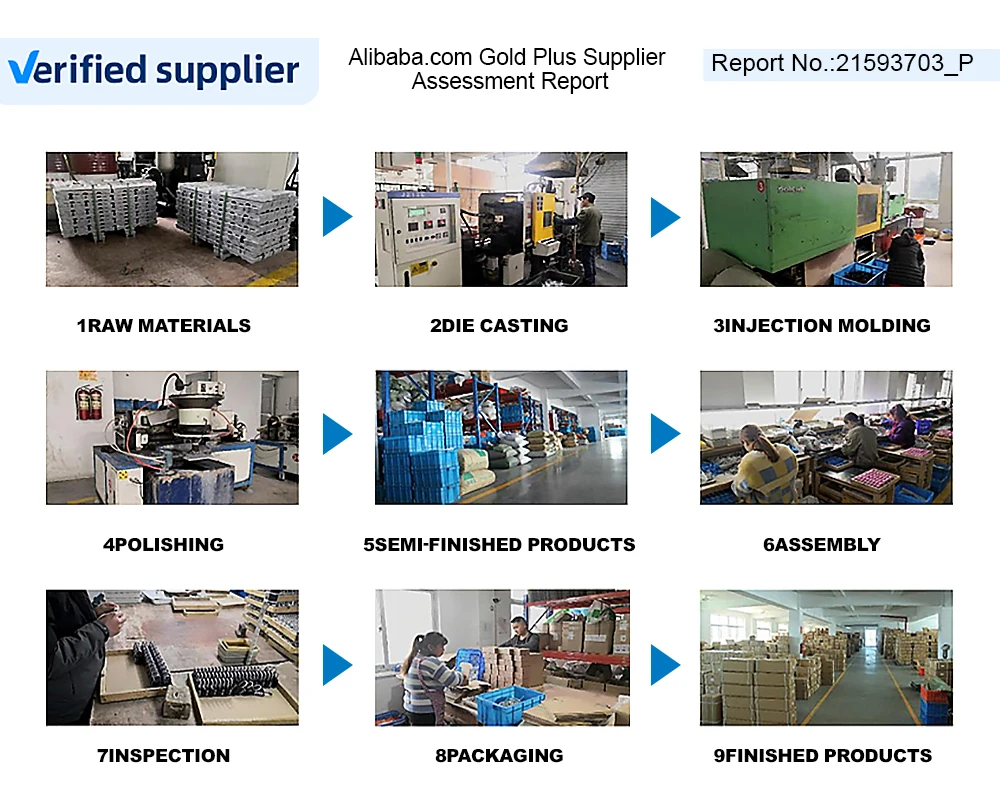 Verified supplier

Alibaba.com Gold Plus Supplier Assessment Report

Report No.:21593703_P

1RAW MATERIALS

2DIE CASTING

3INJECTION MOLDING

4POLISHING

5SEMI-FINISHED PRODUCTS

6ASSEMBLY

7INSPECTION

8PACKAGING

9FINISHED PRODUCTS